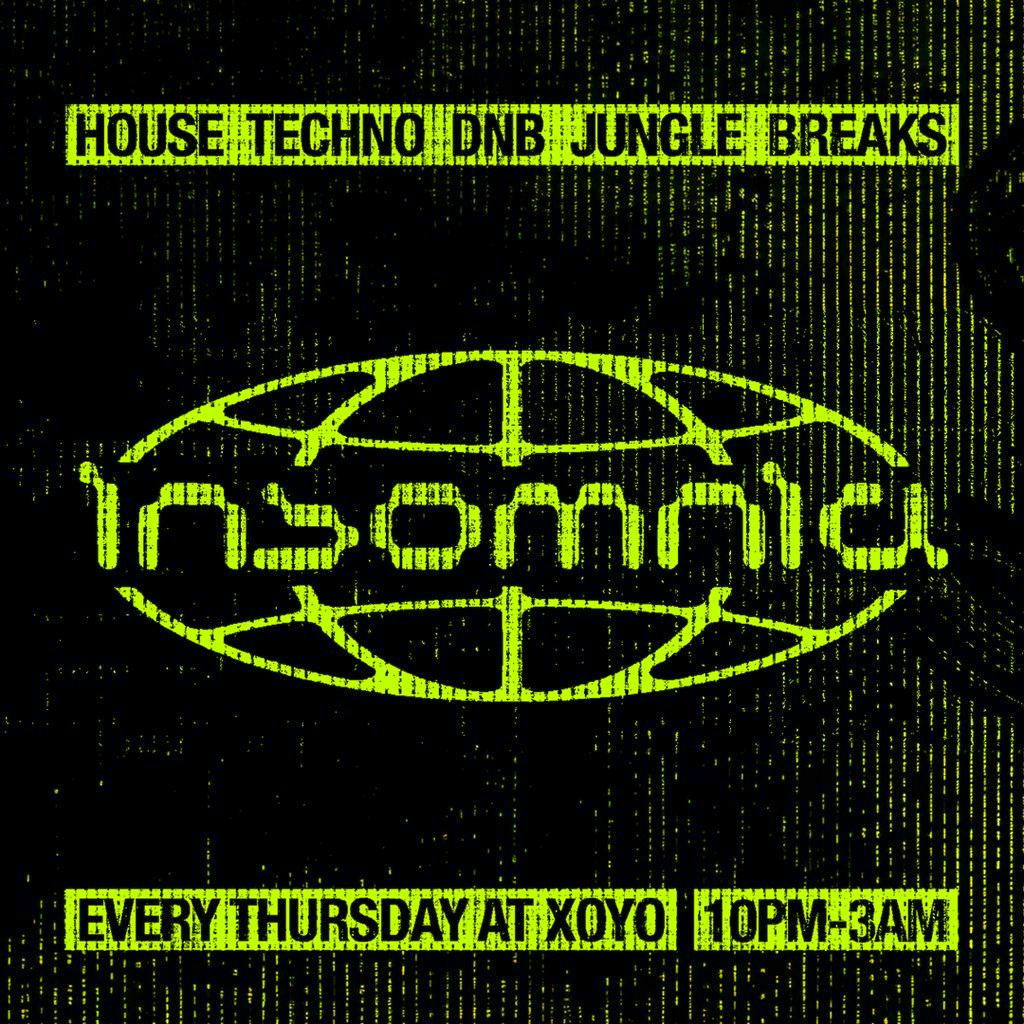 HOUSE TECHNO DNB JUNGLE BREAKS

insomnia

EVERY THURSDAY AT XOYO 10PM-3AM